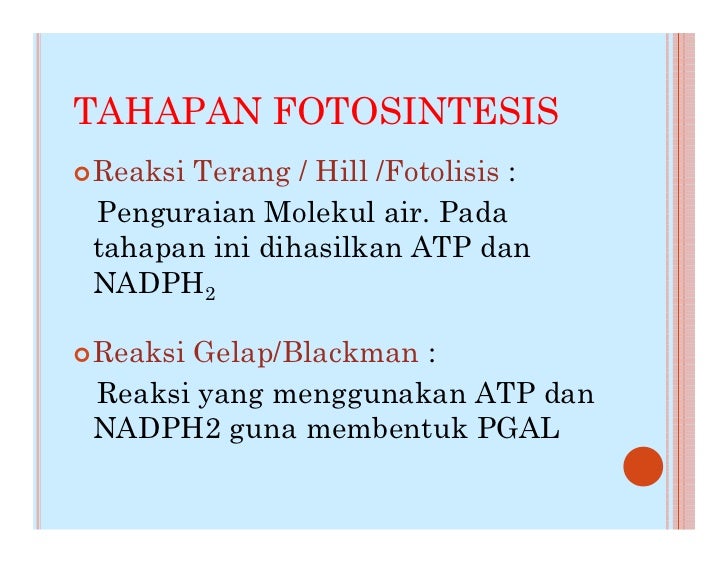 TAHAPAN FOTOSINTESIS

Reaksi Terang / Hill /Fotolisis :

Penguraian Molekul air. Pada tahapan ini dihasilkan ATP dan $NADPH_2$

Reaksi Gelap/Blackman :

Reaksi yang menggunakan ATP dan NADPH2 guna membentuk PGAL